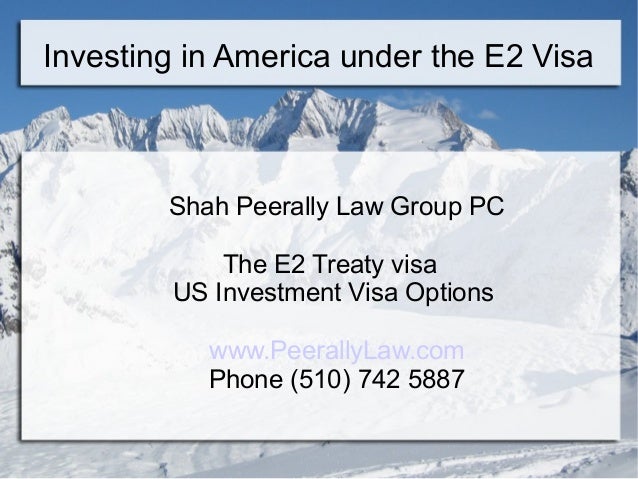 Investing in America under the E2 Visa

Shah Peerally Law Group PC

The E2 Treaty visa
US Investment Visa Options

www.PeerallyLaw.com
Phone (510) 742 5887